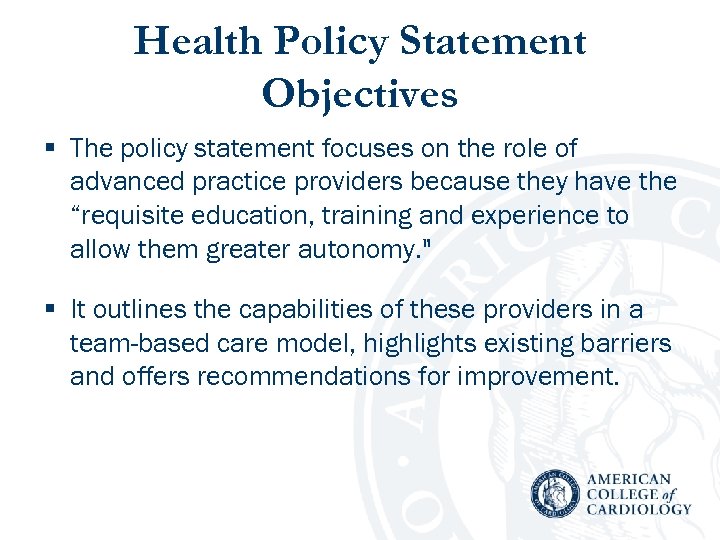 Health Policy Statement Objectives

▪ The policy statement focuses on the role of advanced practice providers because they have the “requisite education, training and experience to allow them greater autonomy."

▪ It outlines the capabilities of these providers in a team-based care model, highlights existing barriers and offers recommendations for improvement.

AMERICAN COLLEGE of CARDIOLOGY